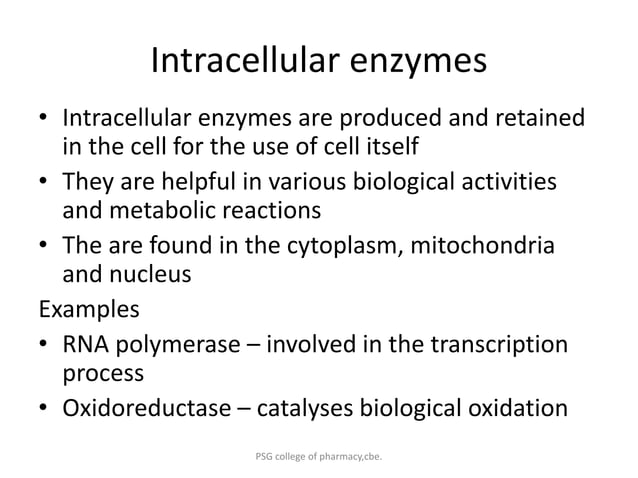 Intracellular enzymes

• Intracellular enzymes are produced and retained in the cell for the use of cell itself
• They are helpful in various biological activities and metabolic reactions
• The are found in the cytoplasm, mitochondria and nucleus

Examples
• RNA polymerase – involved in the transcription process
• Oxidoreductase – catalyses biological oxidation

PSG college of pharmacy,cbe.